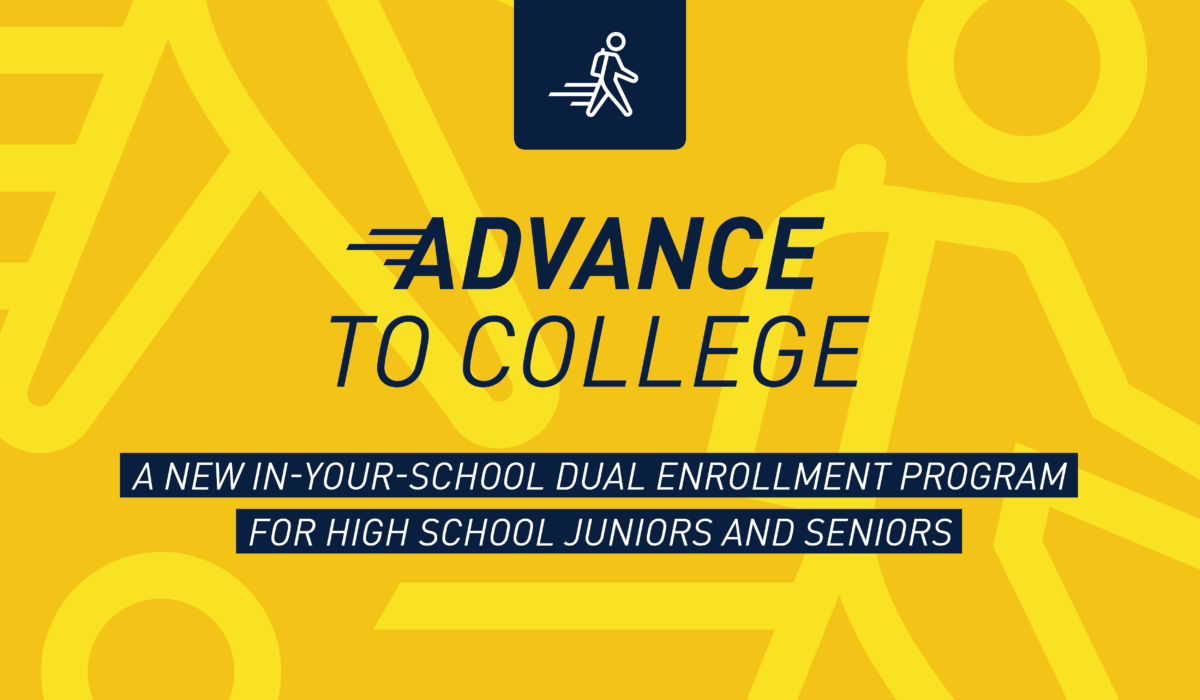 ADVANCE
TO COLLEGE

A NEW IN-YOUR-SCHOOL DUAL ENROLLMENT PROGRAM FOR HIGH SCHOOL JUNIORS AND SENIORS